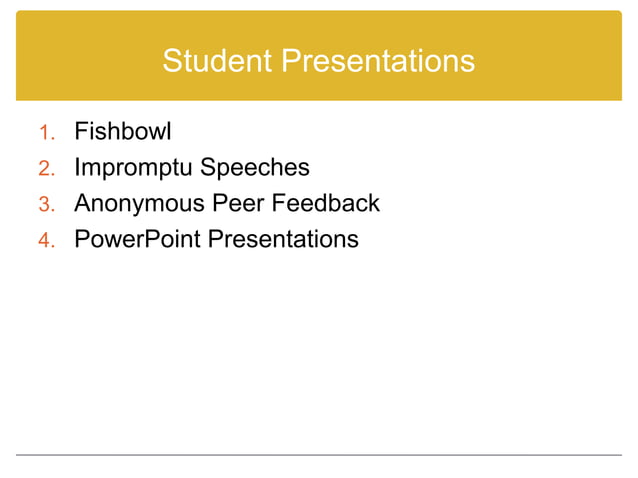 Student Presentations

1. Fishbowl
2. Impromptu Speeches
3. Anonymous Peer Feedback
4. PowerPoint Presentations